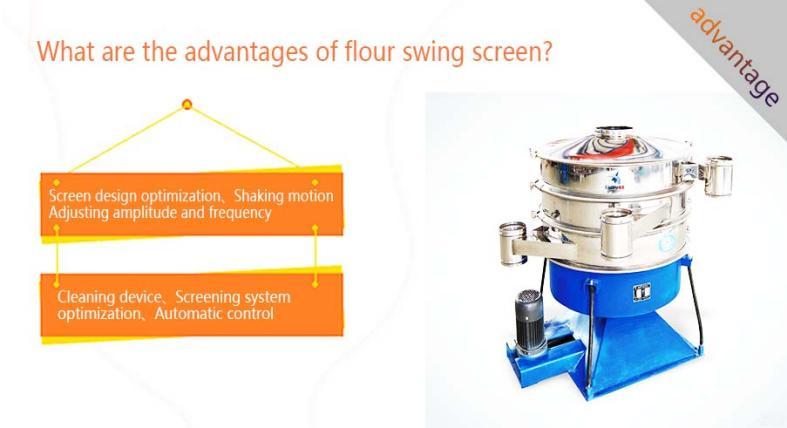 What are the advantages of flour swing screen?

advantage

Screen design optimization、Shaking motion Adjusting amplitude and frequency

Cleaning device、Screening system optimization、Automatic control